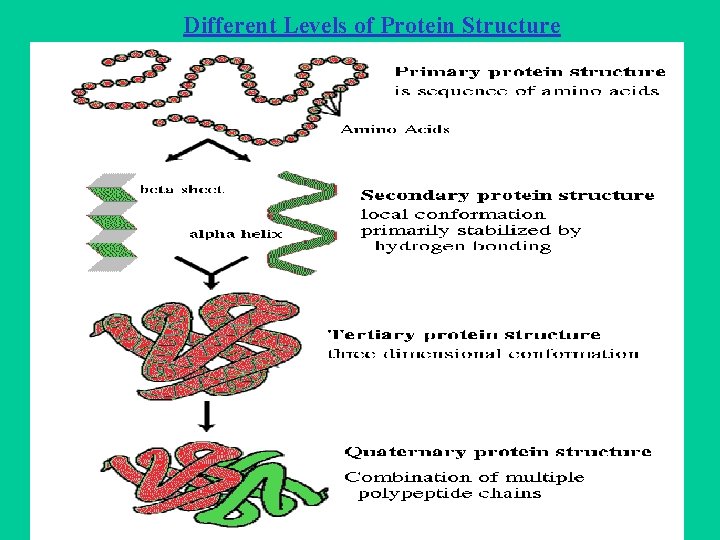 Different Levels of Protein Structure

Primary protein structure
is sequence of amino acids

Amino Acids

beta sheet

alpha helix

Secondary protein structure
local conformation
primarily stabilized by
hydrogen bonding

Tertiary protein structure
three dimensional conformation

Quaternary protein structure
Combination of multiple
polypeptide chains